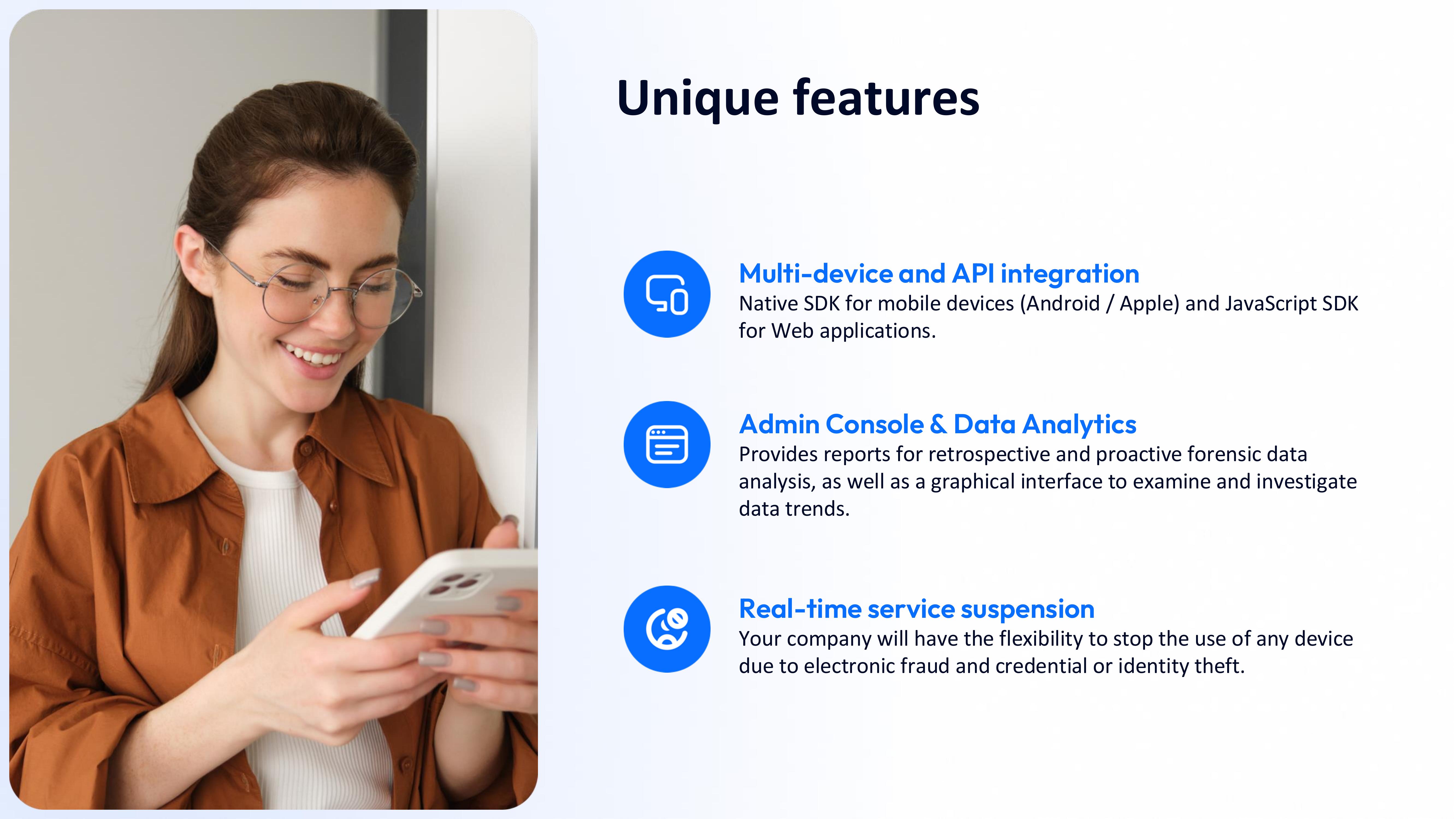 Unique features

Multi-device and API integration
Native SDK for mobile devices (Android / Apple) and JavaScript SDK for Web applications.

Admin Console & Data Analytics
Provides reports for retrospective and proactive forensic data analysis, as well as a graphical interface to examine and investigate data trends.

Real-time service suspension
Your company will have the flexibility to stop the use of any device due to electronic fraud and credential or identity theft.